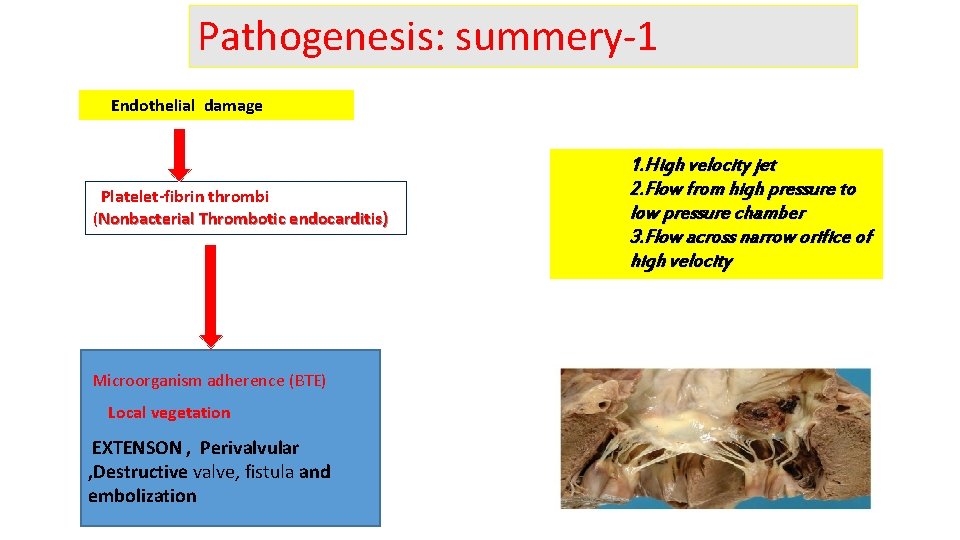 Pathogenesis: summery-1

Endothelial damage

Platelet-fibrin thrombi (Nonbacterial Thrombotic endocarditis)

Microorganism adherence (BTE)

Local vegetation

EXTENSON , Perivalvular ,Destructive valve, fistula and embolization

1.High velocity jet
2.Flow from high pressure to low pressure chamber
3.Flow across narrow orifice of high velocity